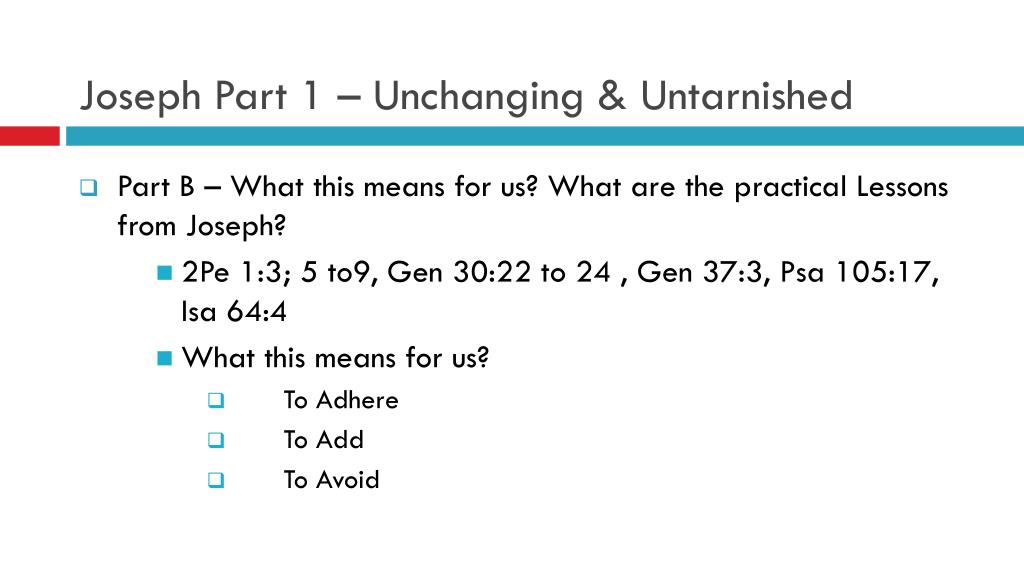 Joseph Part 1 – Unchanging & Untarnished

Part B – What this means for us? What are the practical Lessons from Joseph?

2Pe 1:3; 5 to9, Gen 30:22 to 24 , Gen 37:3, Psa 105:17, Isa 64:4

What this means for us?

To Adhere

To Add

To Avoid